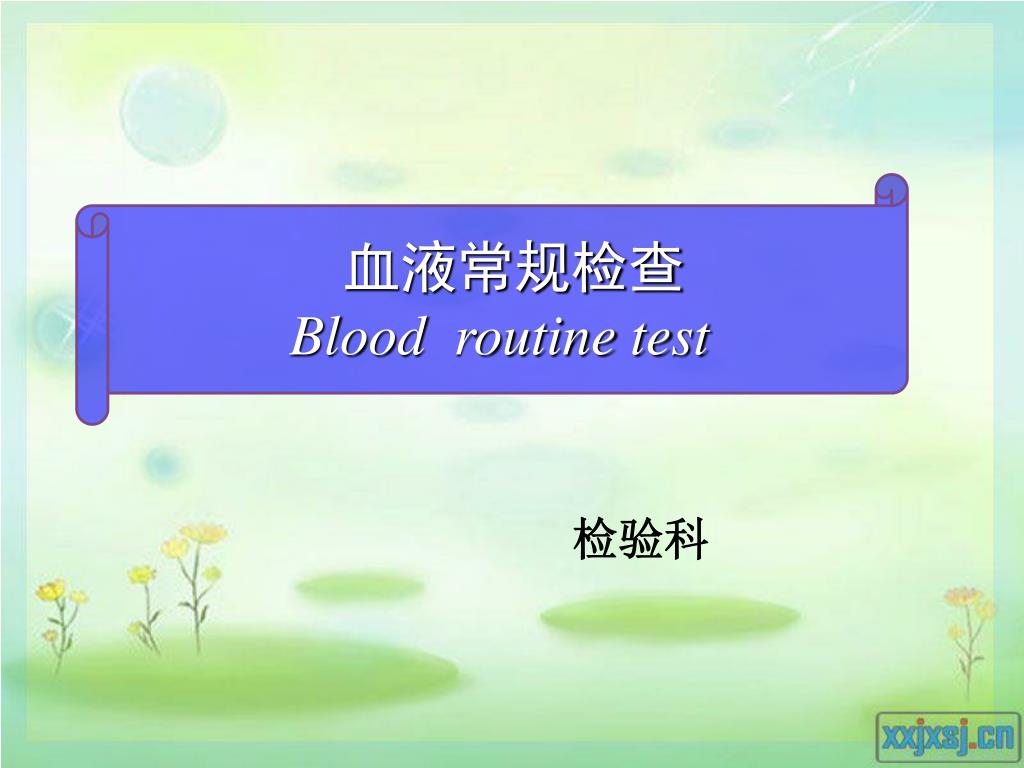 血液常规检查
Blood routine test

检验科

xxjxsj.cn